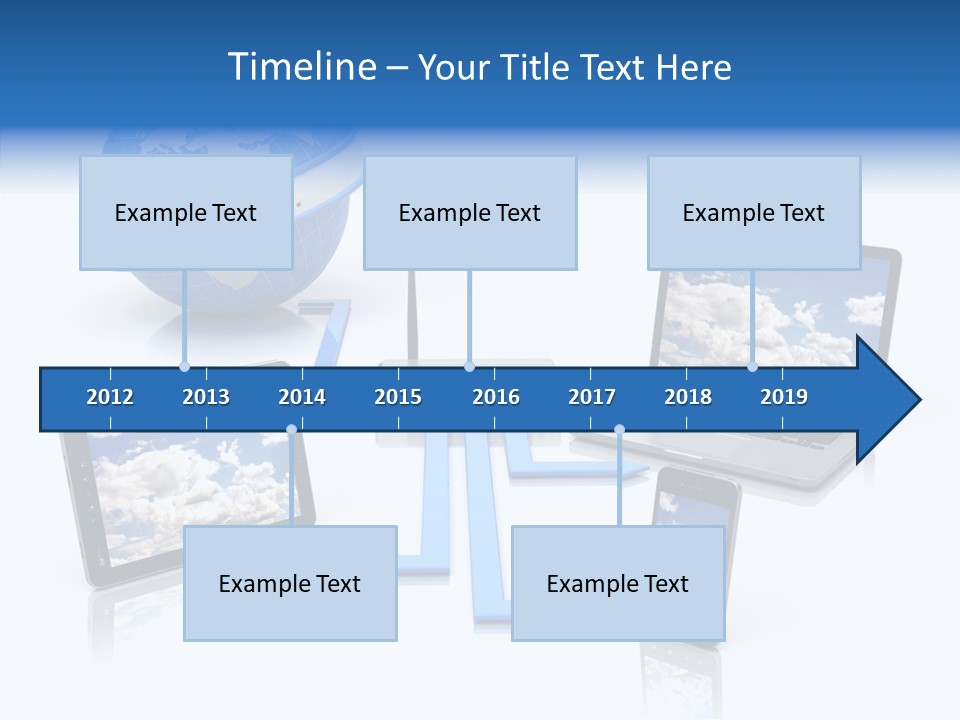 Timeline – Your Title Text Here

Example Text

Example Text

Example Text

2012 2013 2014 2015 2016 2017 2018 2019

Example Text

Example Text